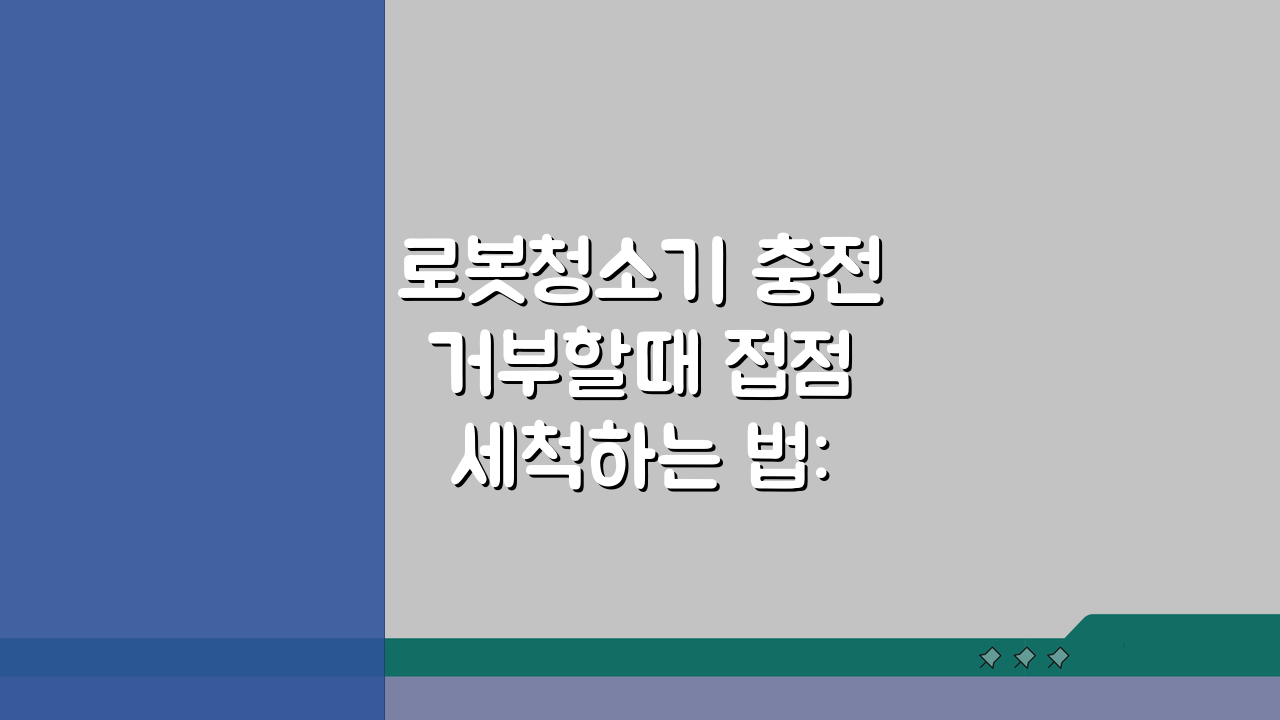 로봇청소기 충전 거부할때 접점 세척하는 법: